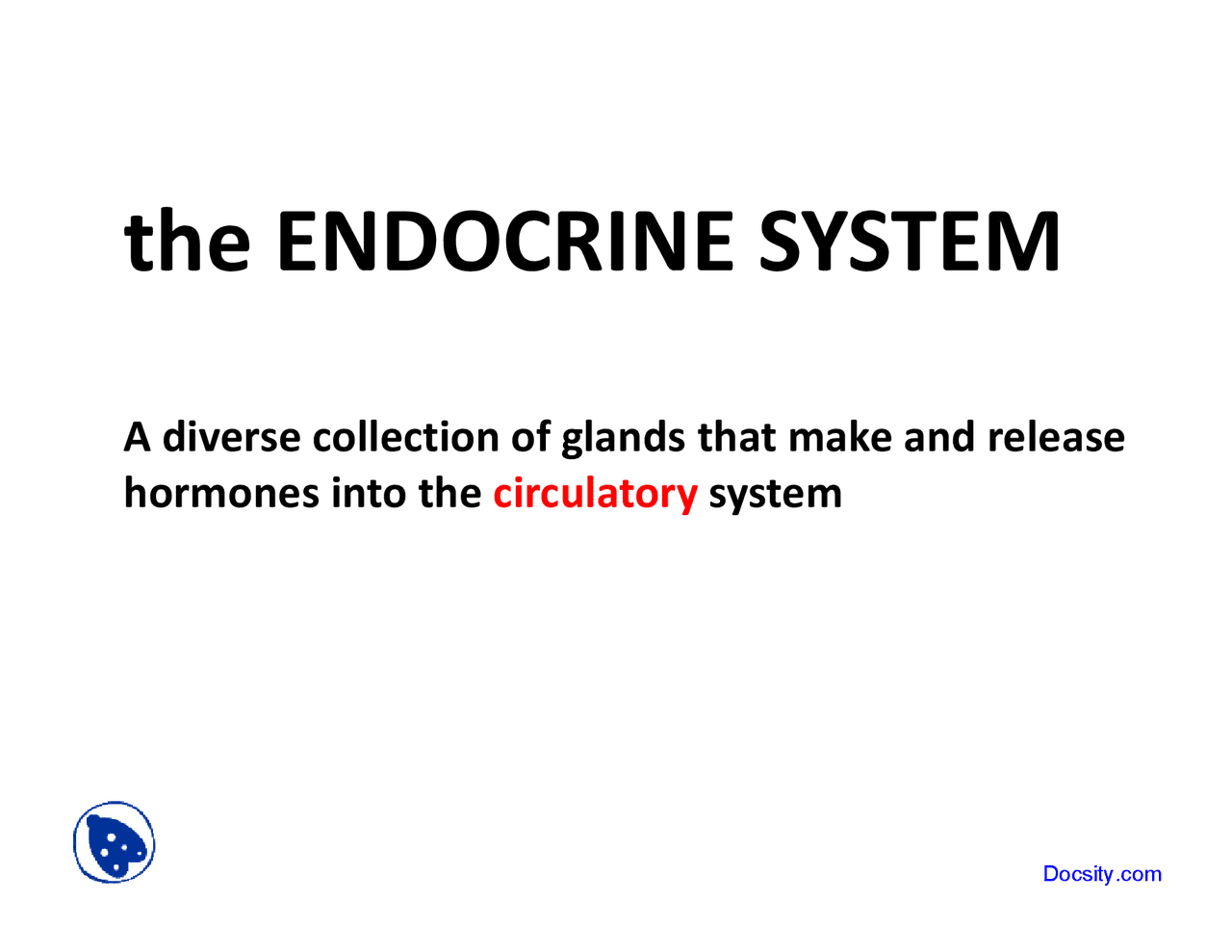 the ENDOCRINE SYSTEM

A diverse collection of glands that make and release hormones into the circulatory system

Docsity.com